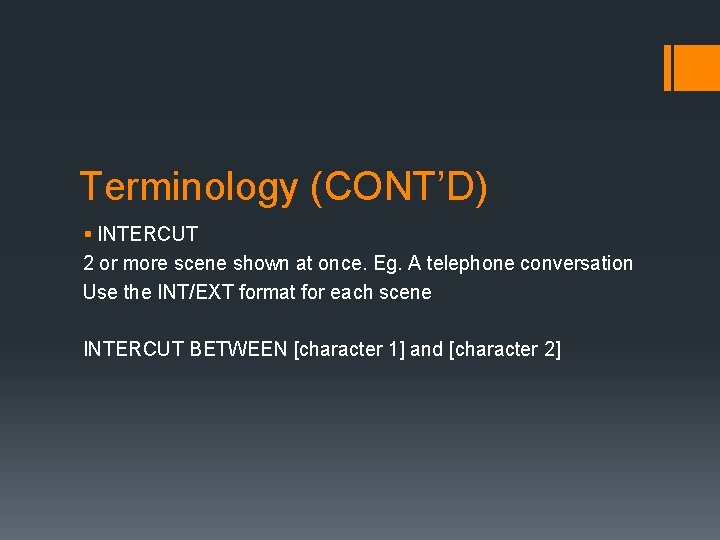 Terminology (CONT’D)

▪ INTERCUT
2 or more scene shown at once. Eg. A telephone conversation
Use the INT/EXT format for each scene

INTERCUT BETWEEN [character 1] and [character 2]